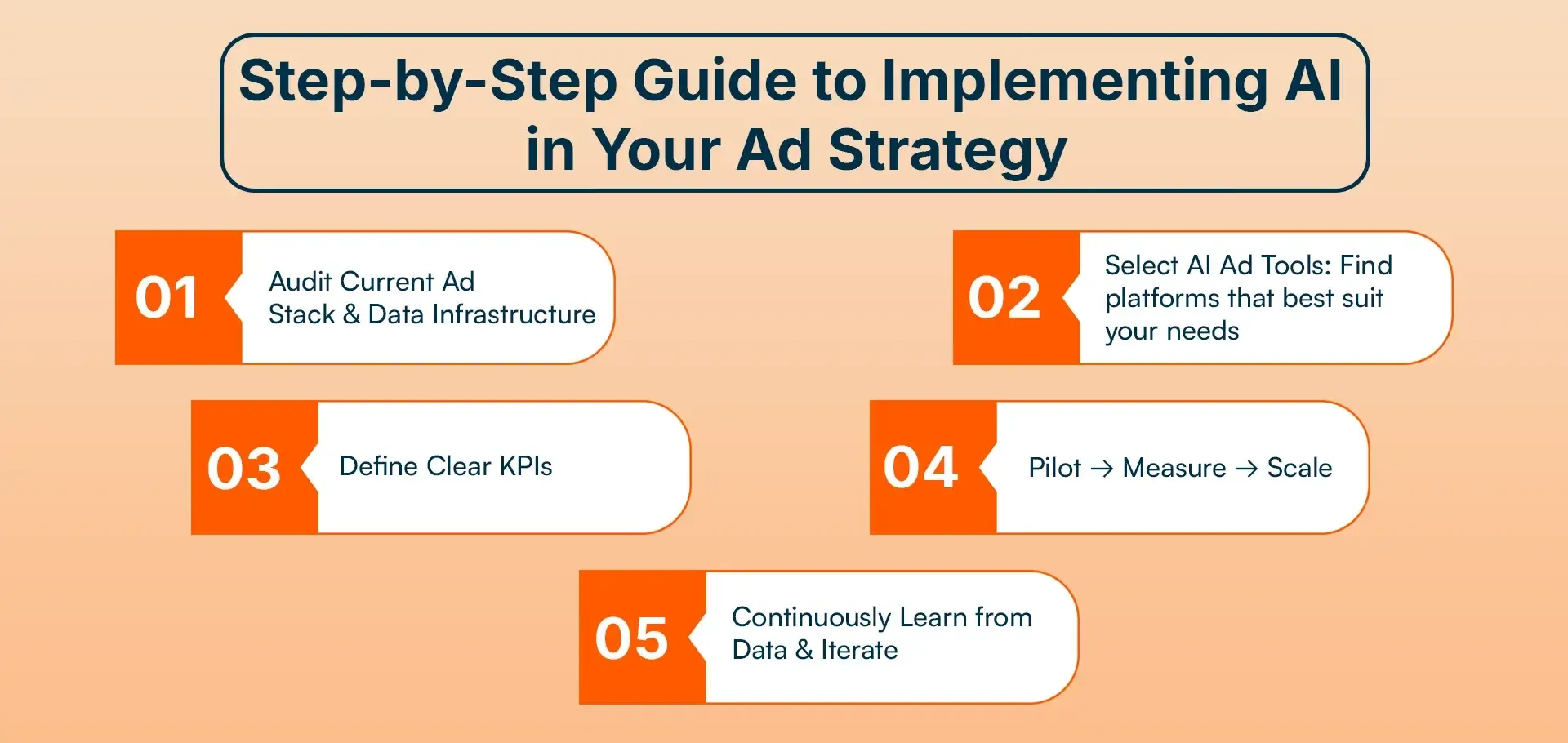 Step-by-Step Guide to Implementing AI in Your Ad Strategy

01 Audit Current Ad Stack & Data Infrastructure

02 Select AI Ad Tools: Find platforms that best suit your needs

03 Define Clear KPIs

04 Pilot → Measure → Scale

05 Continuously Learn from Data & Iterate